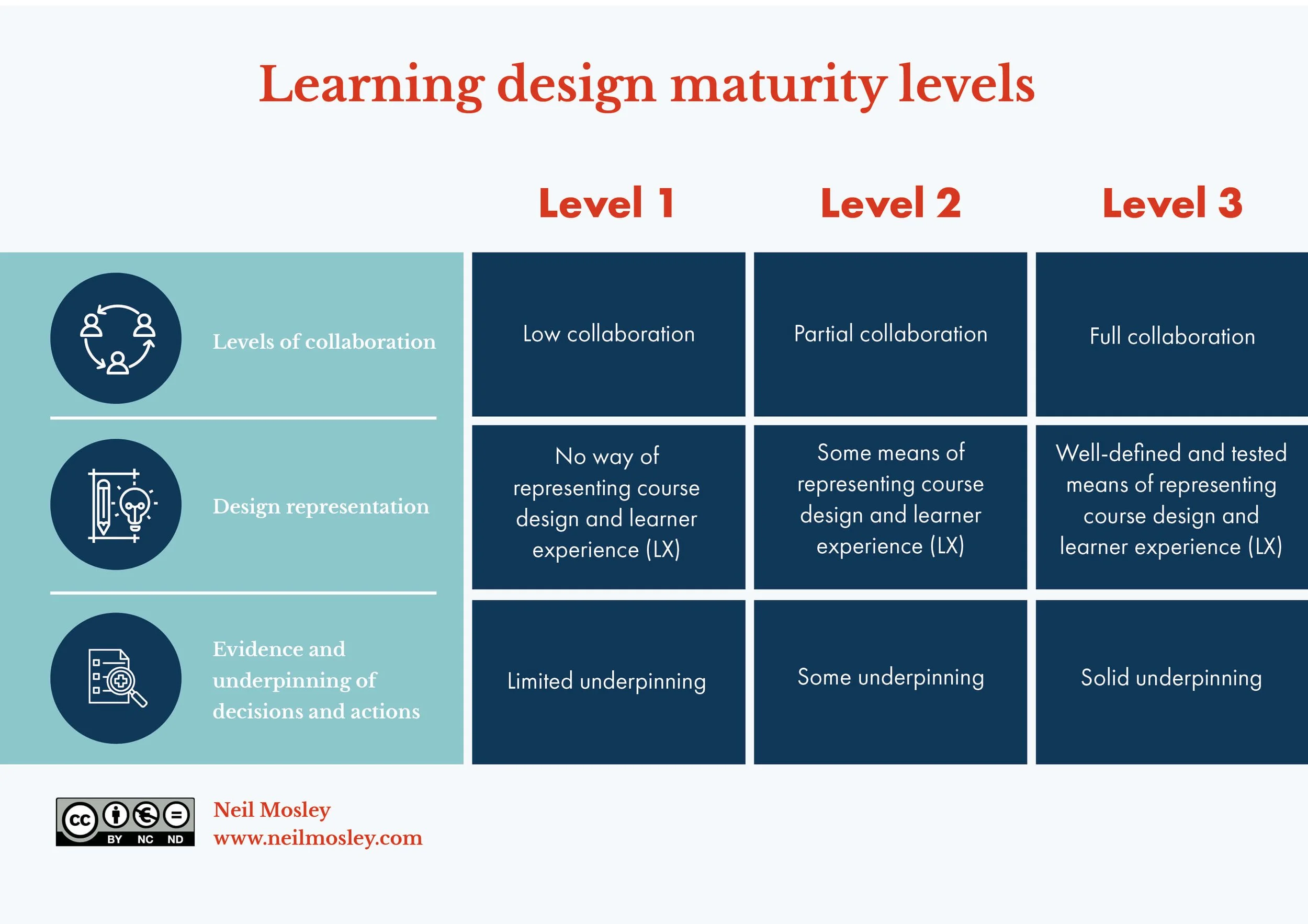 Learning design maturity levels

| | Level 1 | Level 2 | Level 3 |
|---|---|---|---|
| Levels of collaboration | Low collaboration | Partial collaboration | Full collaboration |
| Design representation | No way of representing course design and learner experience (LX) | Some means of representing course design and learner experience (LX) | Well-defined and tested means of representing course design and learner experience (LX) |
| Evidence and underpinning of decisions and actions | Limited underpinning | Some underpinning | Solid underpinning |

cc BY NC ND

Neil Mosley
www.neilmosley.com